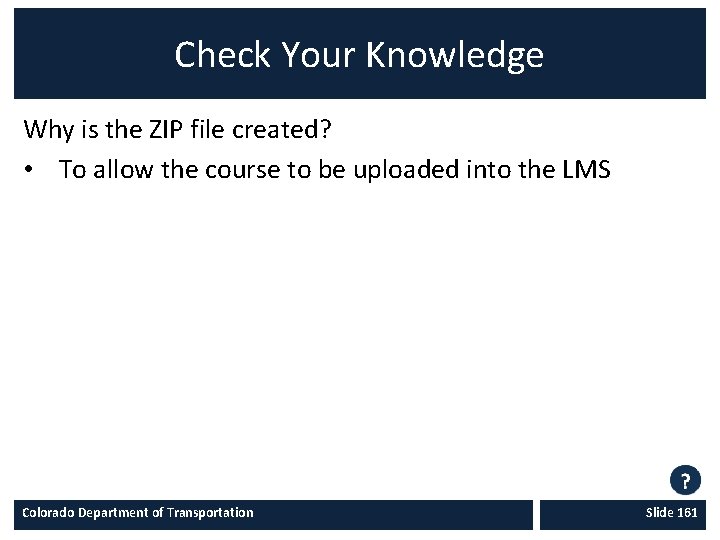 Check Your Knowledge

Why is the ZIP file created?

• To allow the course to be uploaded into the LMS

?

Colorado Department of Transportation

Slide 161